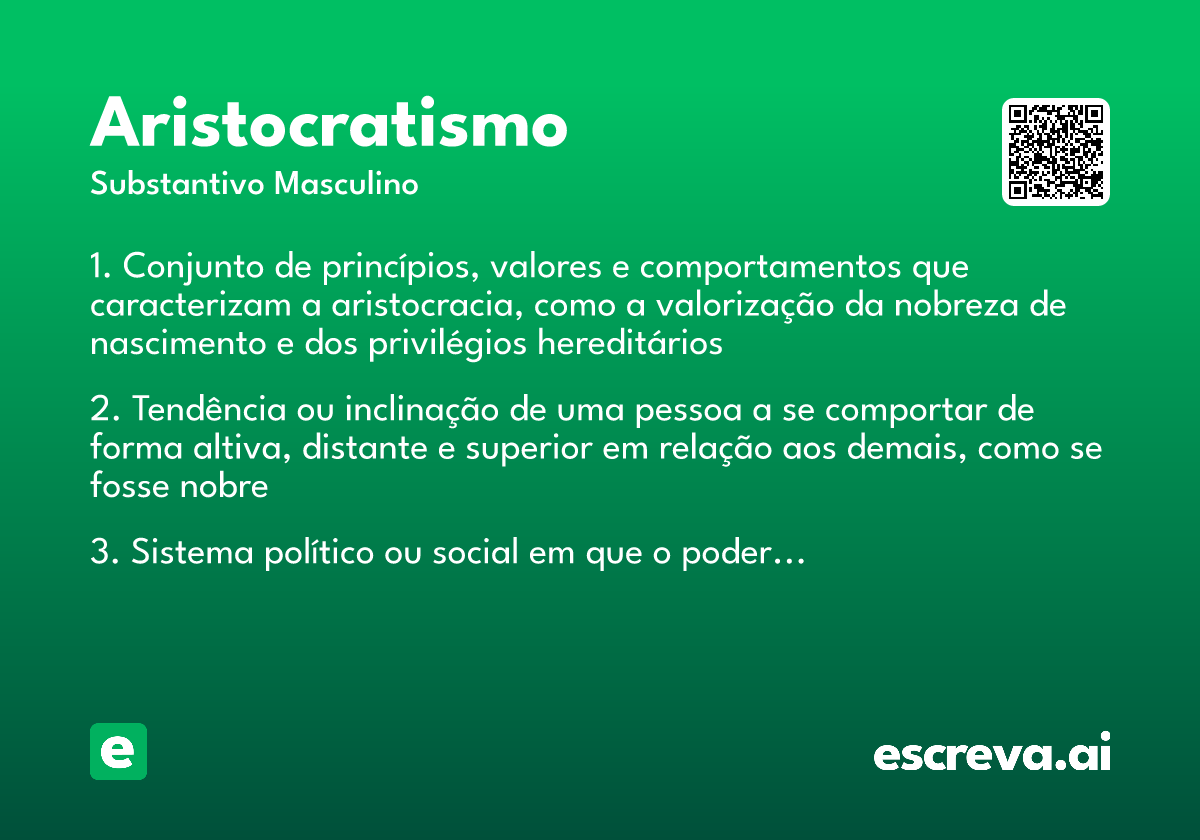 Aristocratismo
Substantivo Masculino

1. Conjunto de princípios, valores e comportamentos que caracterizam a aristocracia, como a valorização da nobreza de nascimento e dos privilégios hereditários

2. Tendência ou inclinação de uma pessoa a se comportar de forma altiva, distante e superior em relação aos demais, como se fosse nobre

3. Sistema político ou social em que o poder…

e

escreva.ai